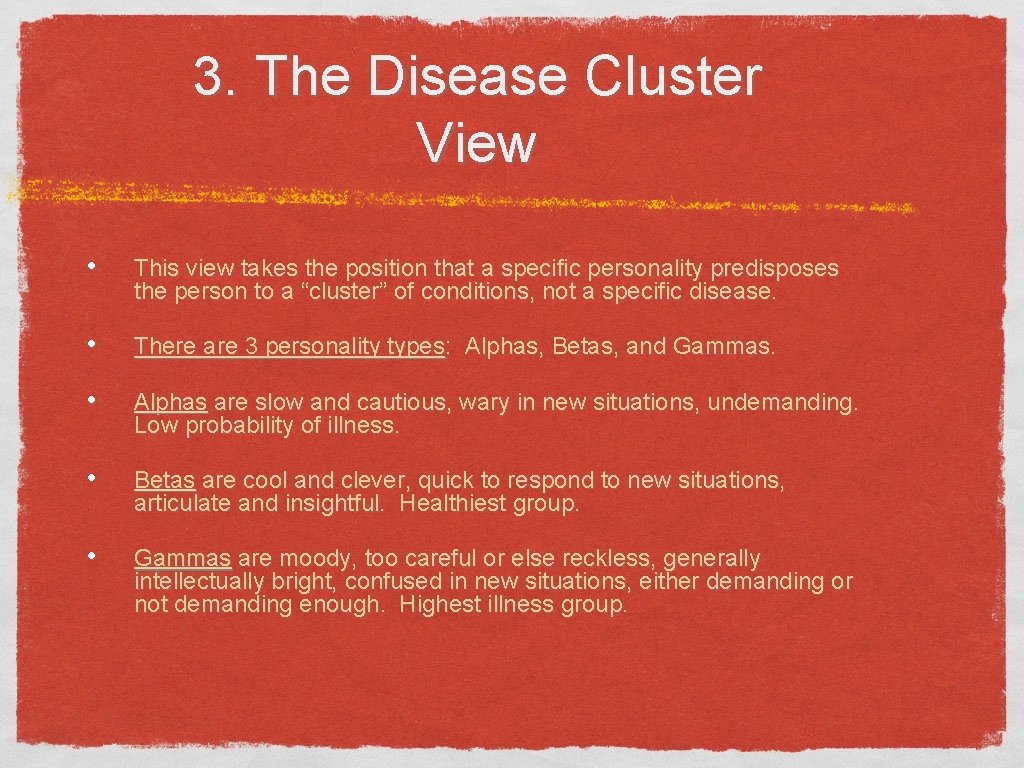 3. The Disease Cluster View

• This view takes the position that a specific personality predisposes the person to a “cluster” of conditions, not a specific disease.

• There are 3 personality types: Alphas, Betas, and Gammas.

• Alphas are slow and cautious, wary in new situations, undemanding. Low probability of illness.

• Betas are cool and clever, quick to respond to new situations, articulate and insightful. Healthiest group.

• Gammas are moody, too careful or else reckless, generally intellectually bright, confused in new situations, either demanding or not demanding enough. Highest illness group.